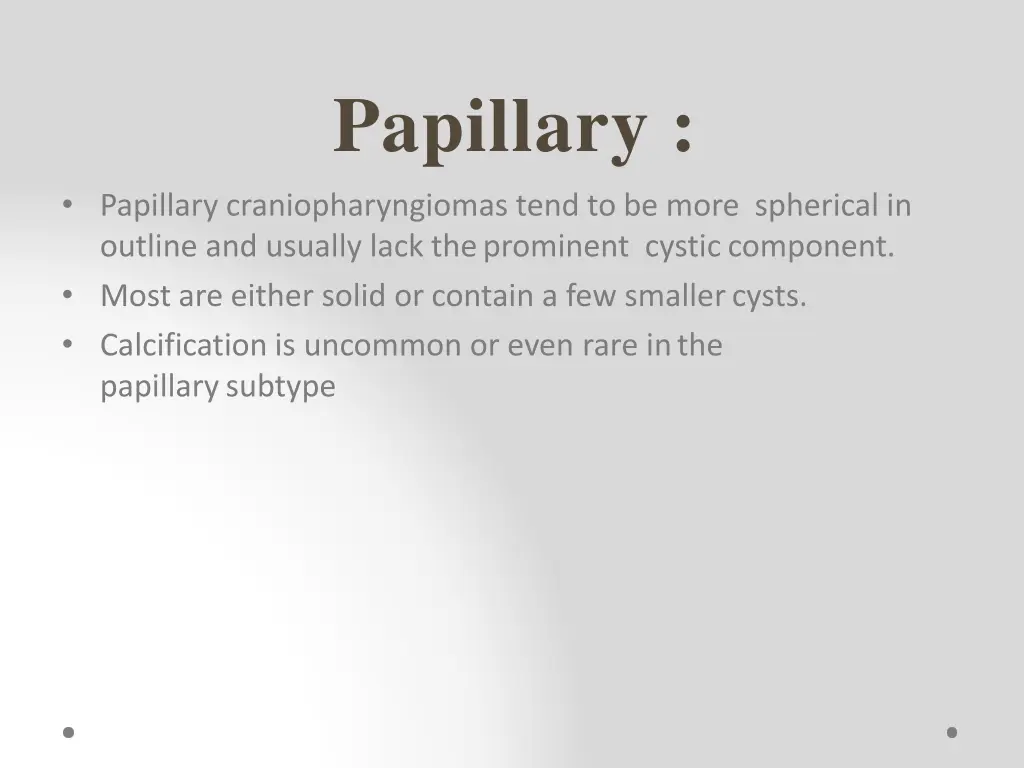 Papillary :

• Papillary craniopharyngiomas tend to be more spherical in outline and usually lack the prominent cystic component.
• Most are either solid or contain a few smaller cysts.
• Calcification is uncommon or even rare in the papillary subtype